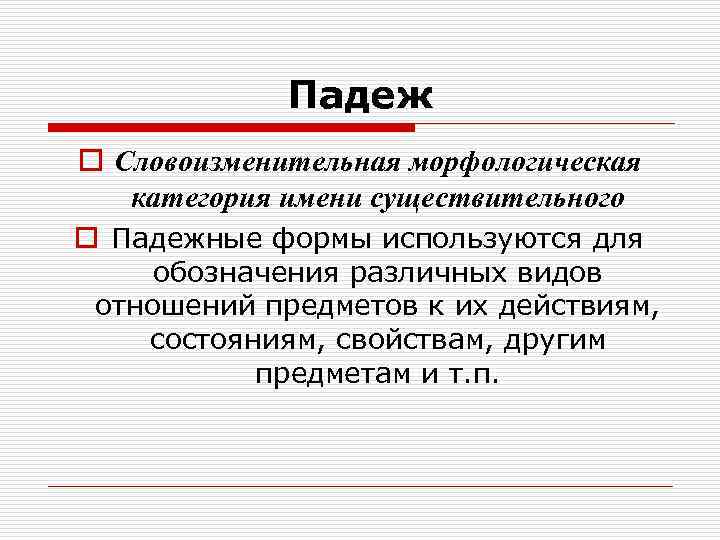 Падеж

Словоизменительная морфологическая категория имени существительного

Падежные формы используются для обозначения различных видов отношений предметов к их действиям, состояниям, свойствам, другим предметам и т.п.